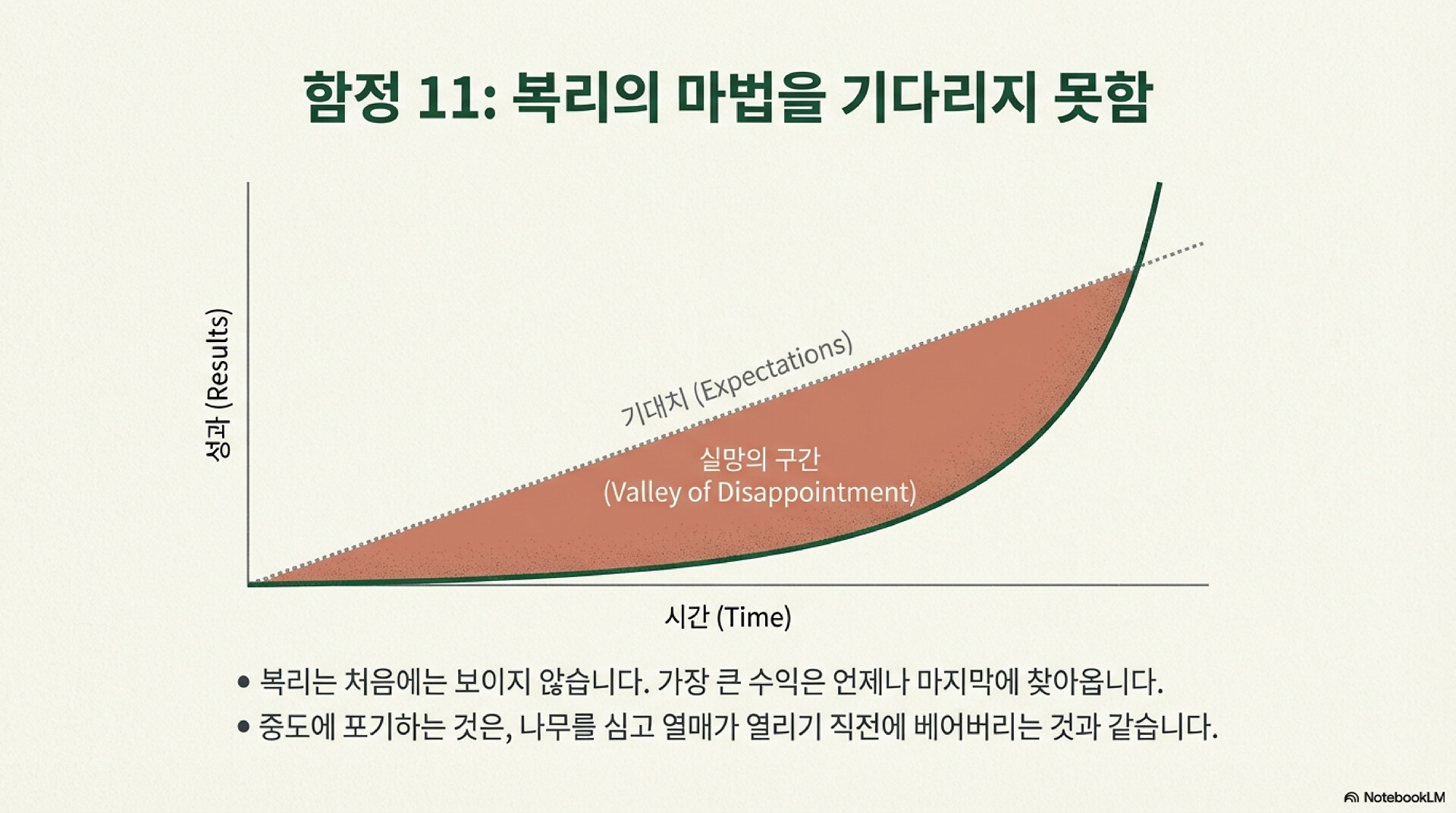 함정 11: 복리의 마법을 기다리지 못함

성과 (Results)

기대치 (Expectations)

실망의 구간
(Valley of Disappointment)

시간 (Time)

• 복리는 처음에는 보이지 않습니다. 가장 큰 수익은 언제나 마지막에 찾아옵니다.
• 중도에 포기하는 것은, 나무를 심고 열매가 열리기 직전에 베어버리는 것과 같습니다.

NotebookLM